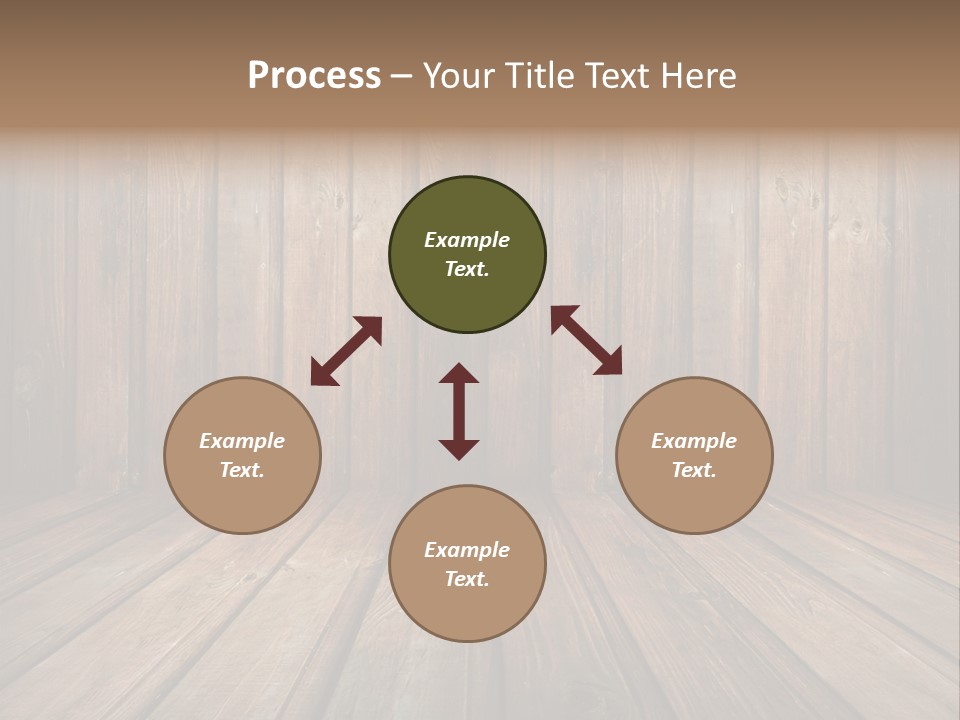 Process – Your Title Text Here

Example Text.

Example Text.

Example Text.

Example Text.